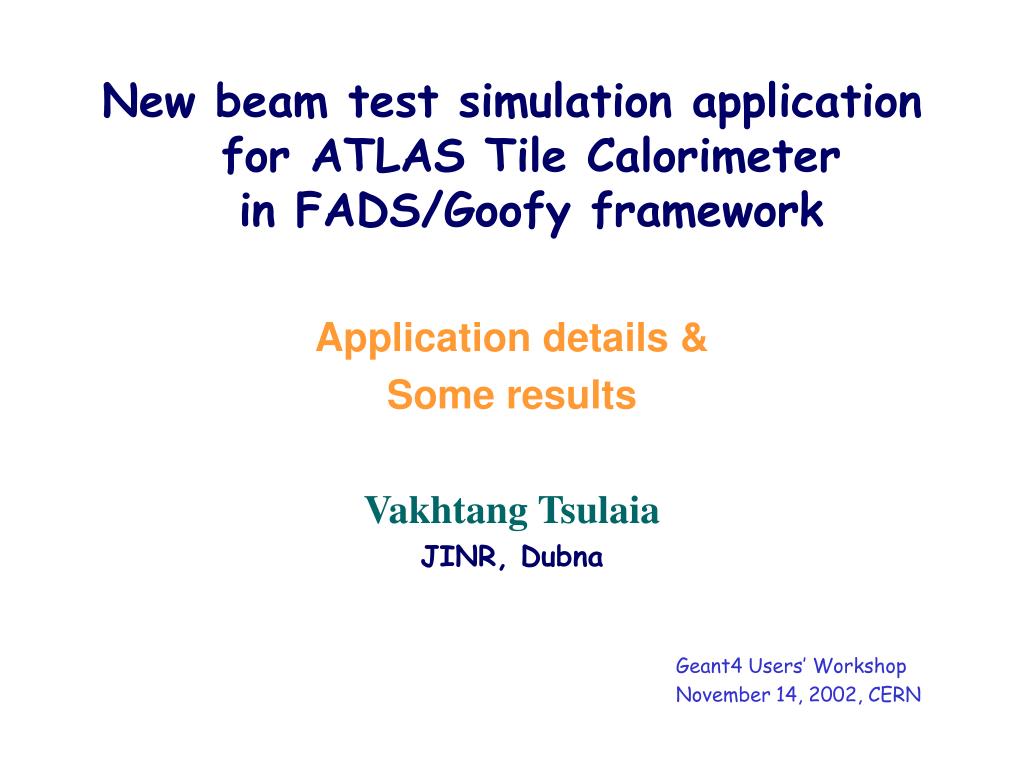 New beam test simulation application for ATLAS Tile Calorimeter in FADS/Goofy framework

Application details &
Some results

Vakhtang Tsulaia
JINR, Dubna

Geant4 Users' Workshop
November 14, 2002, CERN